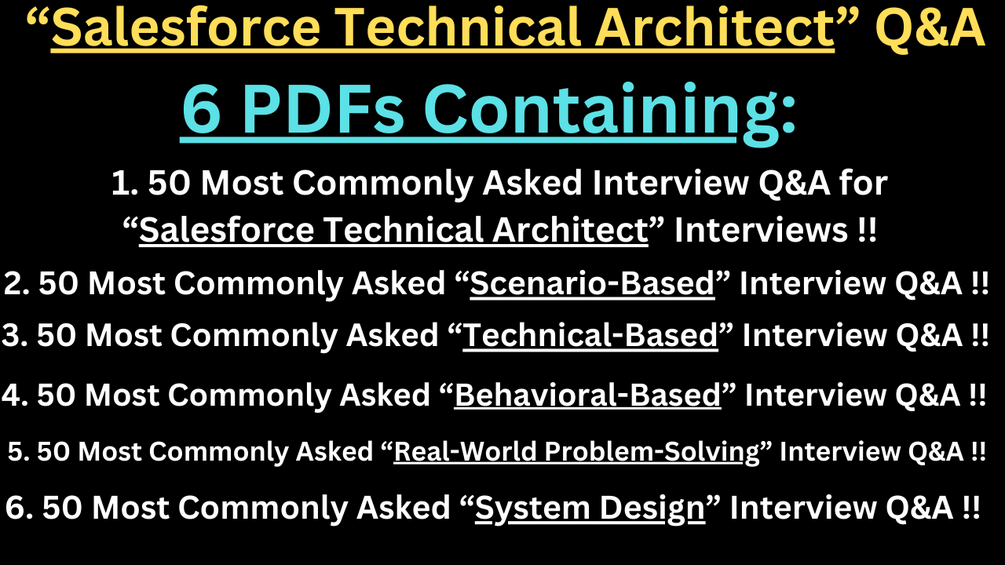 “Salesforce Technical Architect” Q&A

6 PDFs Containing:

1. 50 Most Commonly Asked Interview Q&A for “Salesforce Technical Architect” Interviews !!

2. 50 Most Commonly Asked “Scenario-Based” Interview Q&A !!

3. 50 Most Commonly Asked “Technical-Based” Interview Q&A !!

4. 50 Most Commonly Asked “Behavioral-Based” Interview Q&A !!

5. 50 Most Commonly Asked “Real-World Problem-Solving” Interview Q&A !!

6. 50 Most Commonly Asked “System Design” Interview Q&A !!